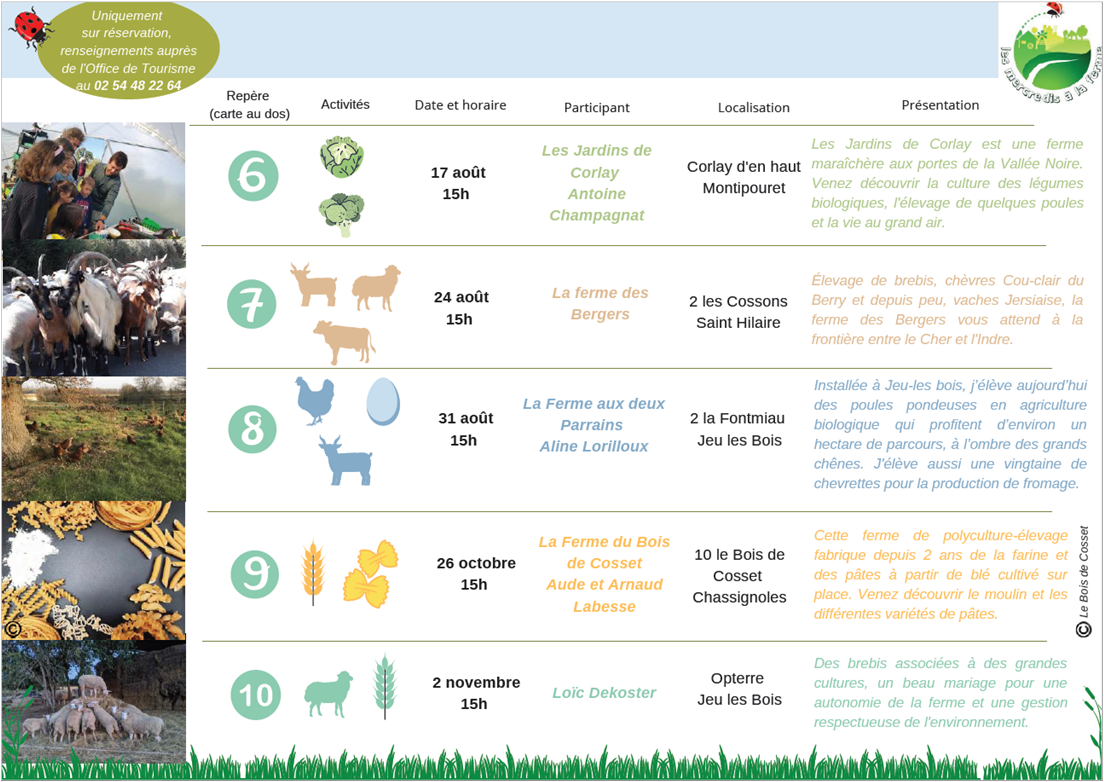 Uniquement sur réservation, renseignements auprès de l'Office de Tourisme au 02 54 48 22 64

les mercredis à la ferme

| Repère (carte au dos) | Activités | Date et horaire | Participant | Localisation | Présentation |
|---|---|---|---|---|---|
| 6 | | 17 août 15h | Les Jardins de Corlay Antoine Champagnat | Corlay d'en haut Montipouret | Les Jardins de Corlay est une ferme maraîchère aux portes de la Vallée Noire. Venez découvrir la culture des légumes biologiques, l'élevage de quelques poules et la vie au grand air. |
| 7 | | 24 août 15h | La ferme des Bergers | 2 les Cossons Saint Hilaire | Élevage de brebis, chèvres Cou-clair du Berry et depuis peu, vaches Jersiaise, la ferme des Bergers vous attend à la frontière entre le Cher et l'Indre. |
| 8 | | 31 août 15h | La Ferme aux deux Parrains Aline Lorilloux | 2 la Fontmiau Jeu les Bois | Installée à Jeu-les bois, j'élève aujourd'hui des poules pondeuses en agriculture biologique qui profitent d'environ un hectare de parcours, à l'ombre des grands chênes. J'élève aussi une vingtaine de chevrettes pour la production de fromage. |
| 9 | | 26 octobre 15h | La Ferme du Bois de Cosset Aude et Arnaud Labesse | 10 le Bois de Cosset Chassignoles | Cette ferme de polyculture-élevage fabrique depuis 2 ans de la farine et des pâtes à partir de blé cultivé sur place. Venez découvrir le moulin et les différentes variétés de pâtes. |
| 10 | | 2 novembre 15h | Loïc Dekoster | Opterre Jeu les Bois | Des brebis associées à des grandes cultures, un beau mariage pour une autonomie de la ferme et une gestion respectueuse de l'environnement. |

© Le Bois de Cosset
©